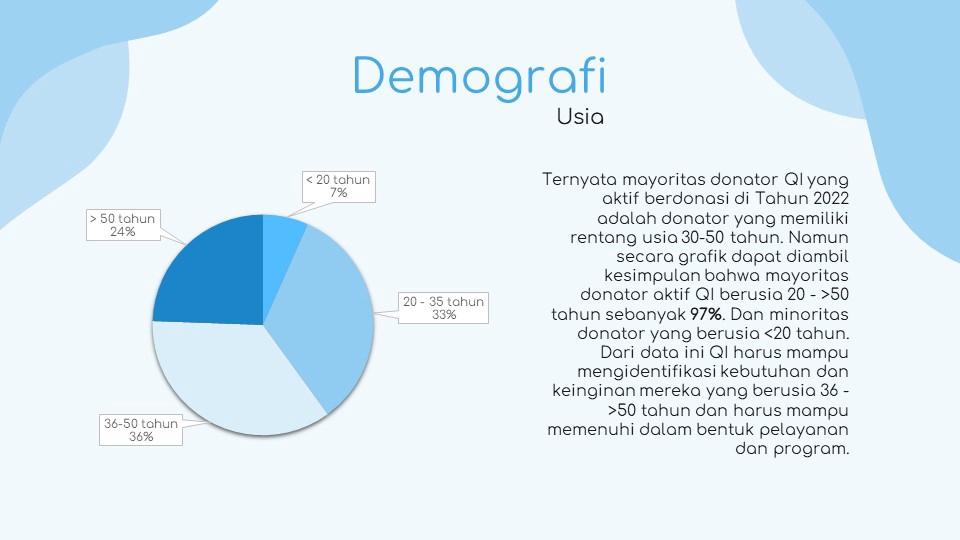 Demografi
Usia

< 20 tahun
7%

> 50 tahun
24%

20 - 35 tahun
33%

36-50 tahun
36%

Ternyata mayoritas donator QI yang aktif berdonasi di Tahun 2022 adalah donator yang memiliki rentang usia 30-50 tahun. Namun secara grafik dapat diambil kesimpulan bahwa mayoritas donator aktif QI berusia 20 - >50 tahun sebanyak 97%. Dan minoritas donator yang berusia <20 tahun. Dari data ini QI harus mampu mengidentifikasi kebutuhan dan keinginan mereka yang berusia 36 - >50 tahun dan harus mampu memenuhi dalam bentuk pelayanan dan program.